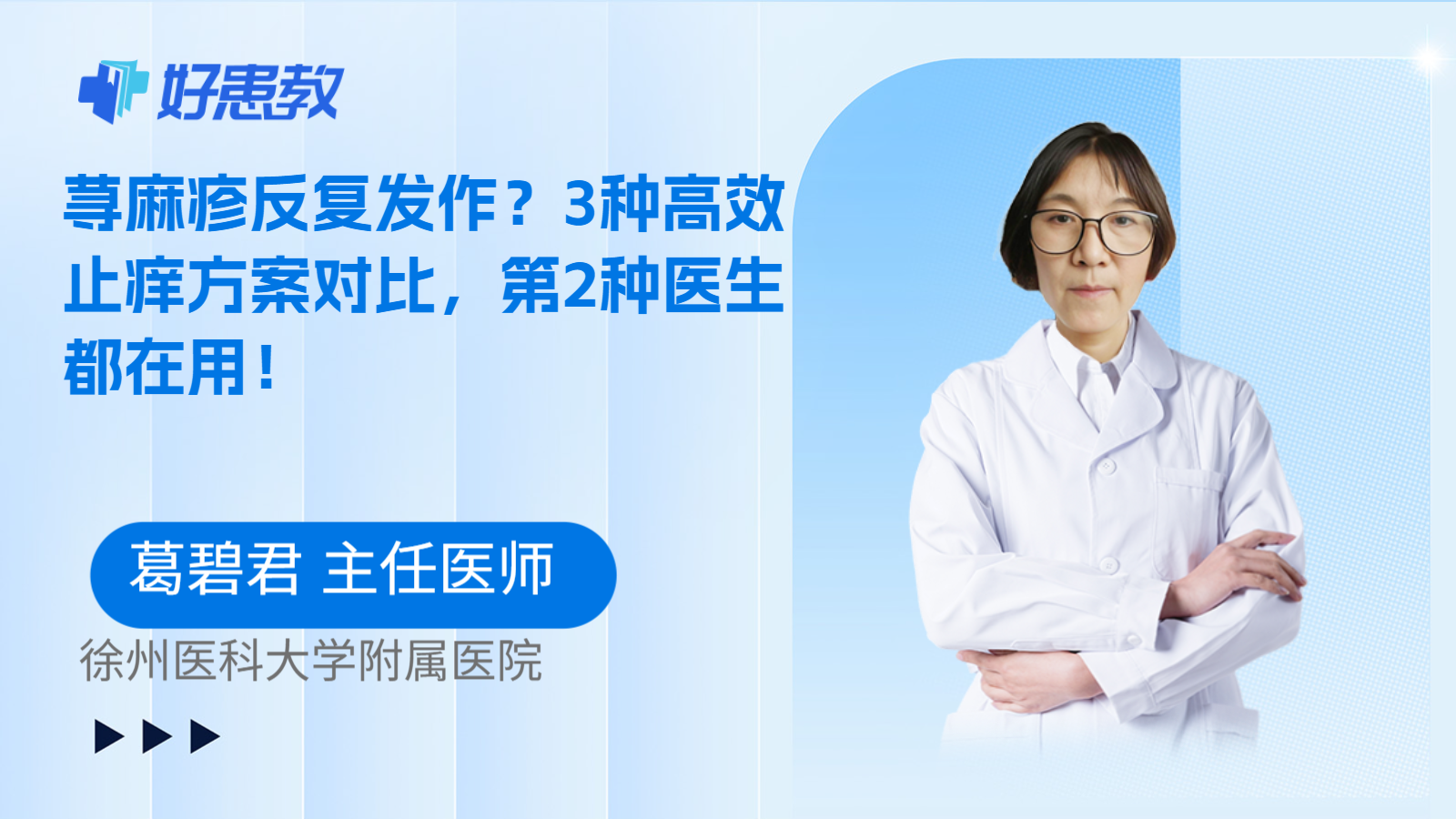 好患教

荨麻疹反复发作？3种高效止痒方案对比，第2种医生都在用！

葛碧君 主任医师

徐州医科大学附属医院